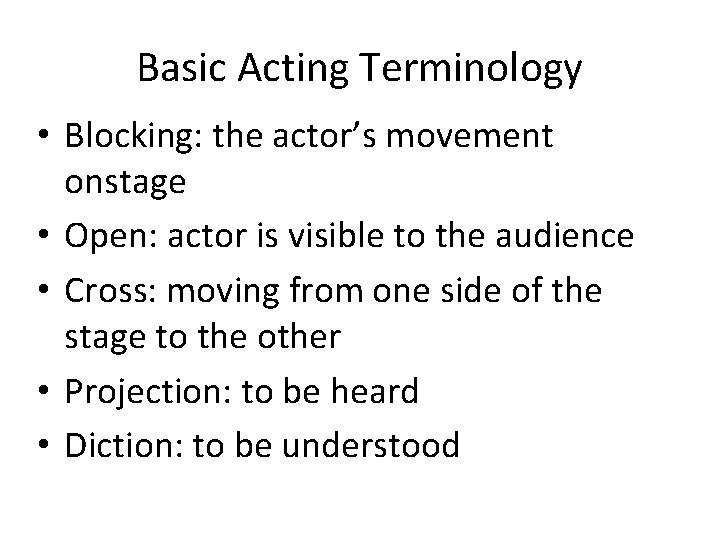 Basic Acting Terminology

• Blocking: the actor’s movement onstage
• Open: actor is visible to the audience
• Cross: moving from one side of the stage to the other
• Projection: to be heard
• Diction: to be understood